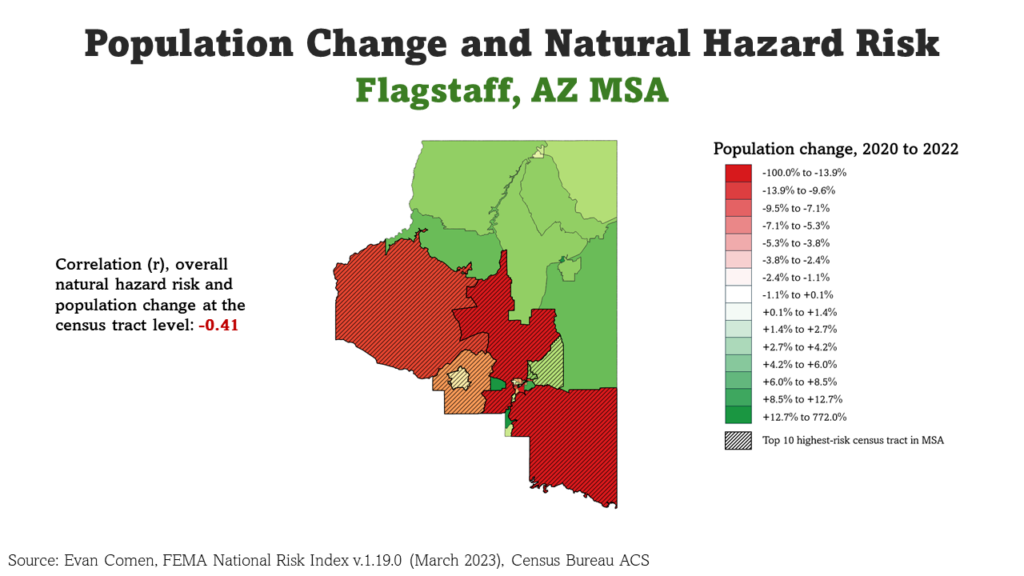 Population Change and Natural Hazard Risk

Flagstaff, AZ MSA

Correlation (r), overall natural hazard risk and population change at the census tract level: -0.41

Population change, 2020 to 2022

-100.0% to -13.9%
-13.9% to -9.6%
-9.5% to -7.1%
-7.1% to -5.3%
-5.3% to -3.8%
-3.8% to -2.4%
-2.4% to -1.1%
-1.1% to +0.1%
+0.1% to +1.4%
+1.4% to +2.7%
+2.7% to +4.2%
+4.2% to +6.0%
+6.0% to +8.5%
+8.5% to +12.7%
+12.7% to 772.0%

Top 10 highest-risk census tract in MSA

Source: Evan Comen, FEMA National Risk Index v.1.19.0 (March 2023), Census Bureau ACS